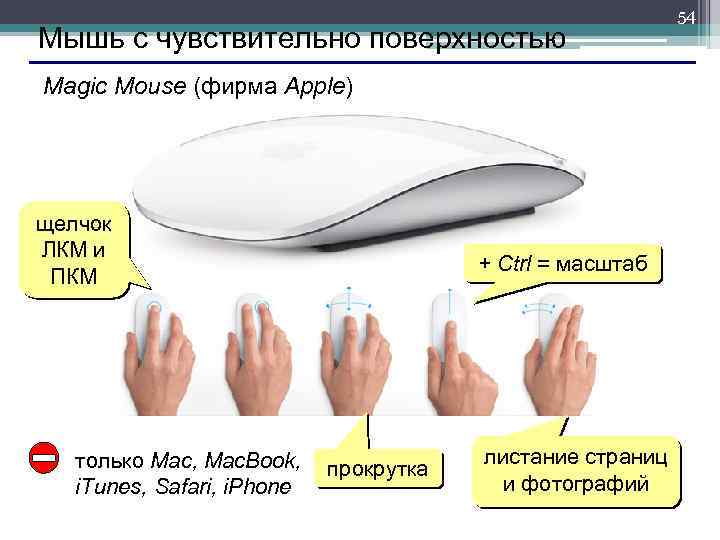 54

Мышь с чувствительно поверхностью

Magic Mouse (фирма Apple)

щелчок ЛКМ и ПКМ

+ Ctrl = масштаб

только Mac, MacBook, iTunes, Safari, iPhone

прокрутка

листание страниц и фотографий